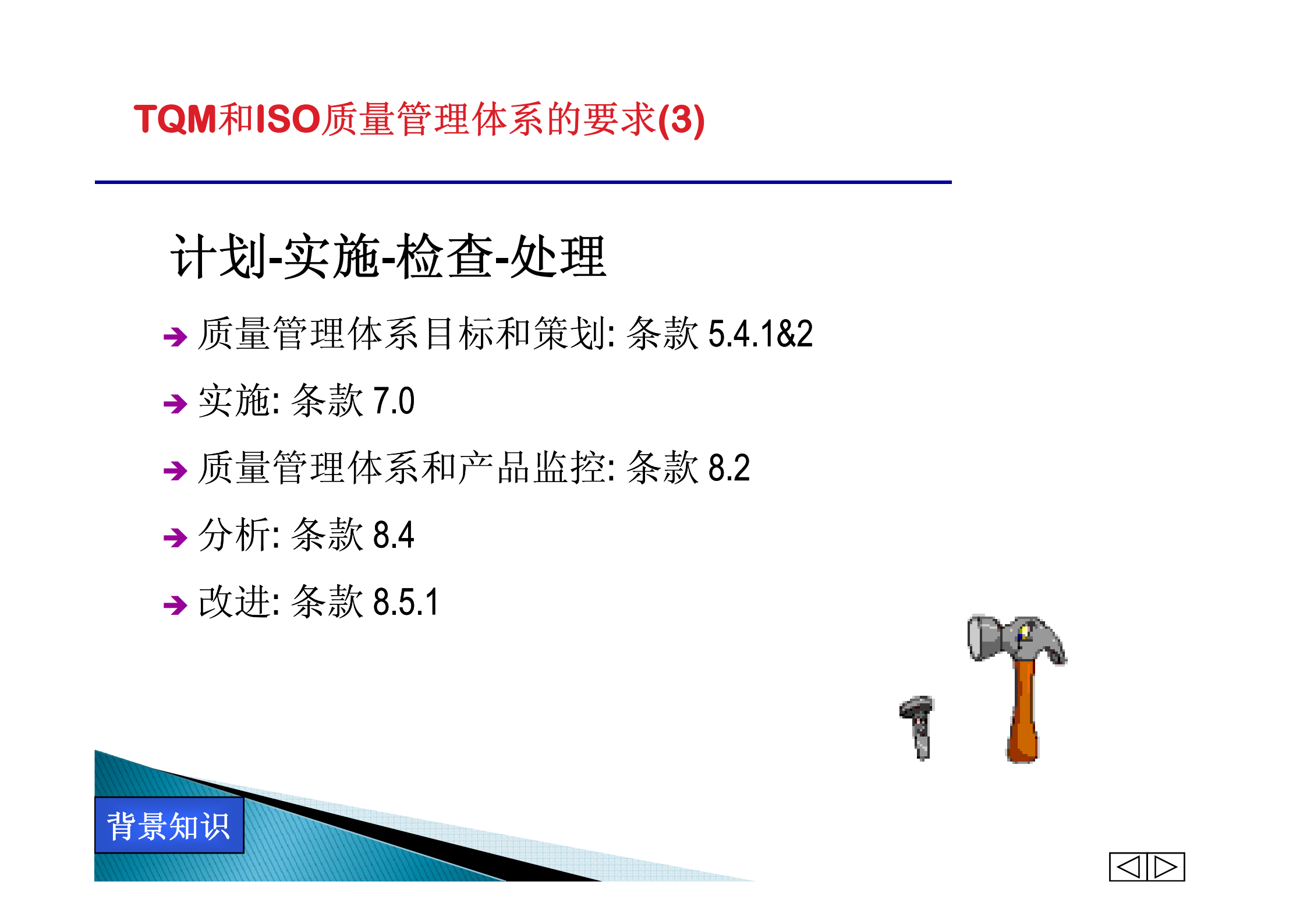 TQM和ISO质量管理体系的要求(3)

计划-实施-检查-处理

➔ 质量管理体系目标和策划: 条款 5.4.1&2

➔ 实施: 条款 7.0

➔ 质量管理体系和产品监控: 条款 8.2

➔ 分析: 条款 8.4

➔ 改进: 条款 8.5.1

背景知识